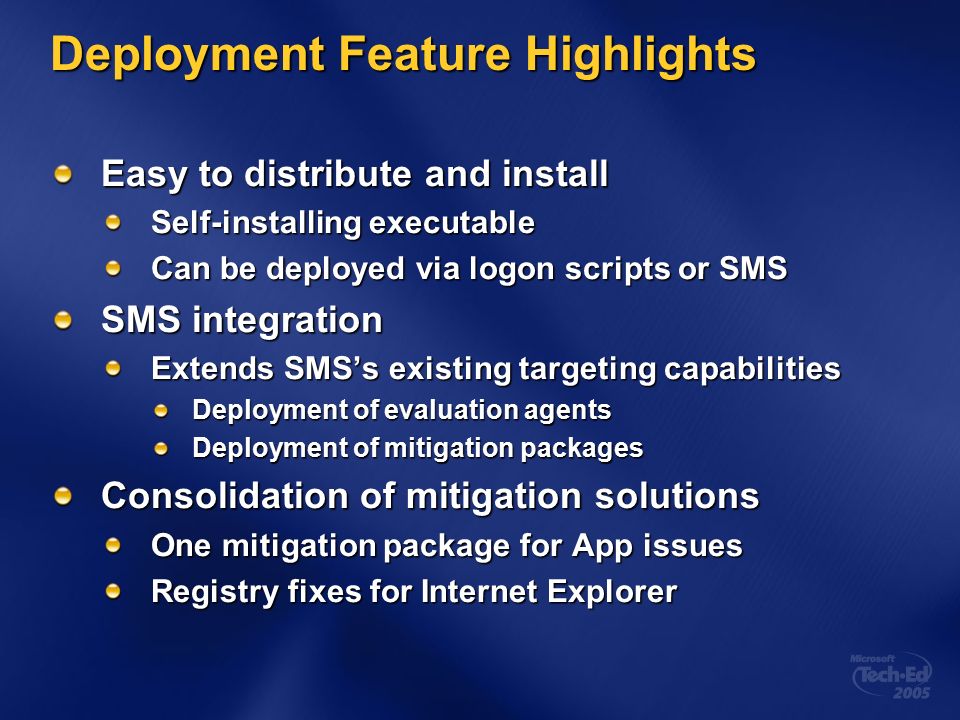 Deployment Feature Highlights

Easy to distribute and install
Self-installing executable
Can be deployed via logon scripts or SMS
SMS integration
Extends SMS's existing targeting capabilities
Deployment of evaluation agents
Deployment of mitigation packages
Consolidation of mitigation solutions
One mitigation package for App issues
Registry fixes for Internet Explorer

Microsoft Tech·Ed 2005